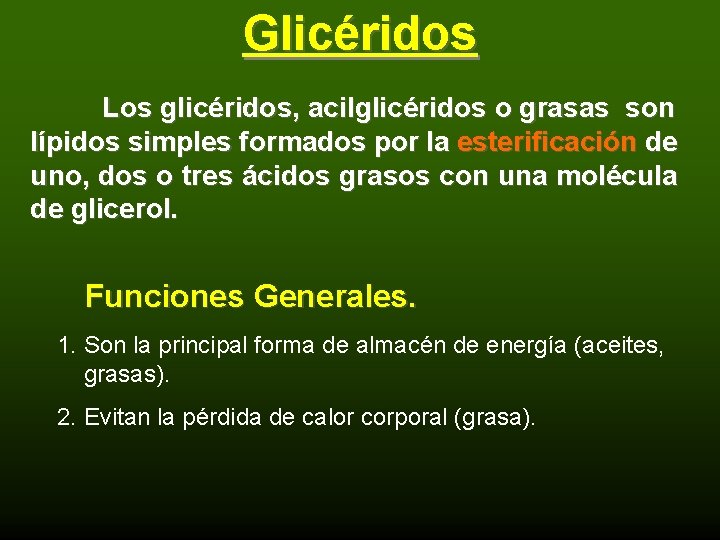 Glicéridos

Los glicéridos, acilglicéridos o grasas son lípidos simples formados por la esterificación de uno, dos o tres ácidos grasos con una molécula de glicerol.

Funciones Generales.

1. Son la principal forma de almacén de energía (aceites, grasas).

2. Evitan la pérdida de calor corporal (grasa).